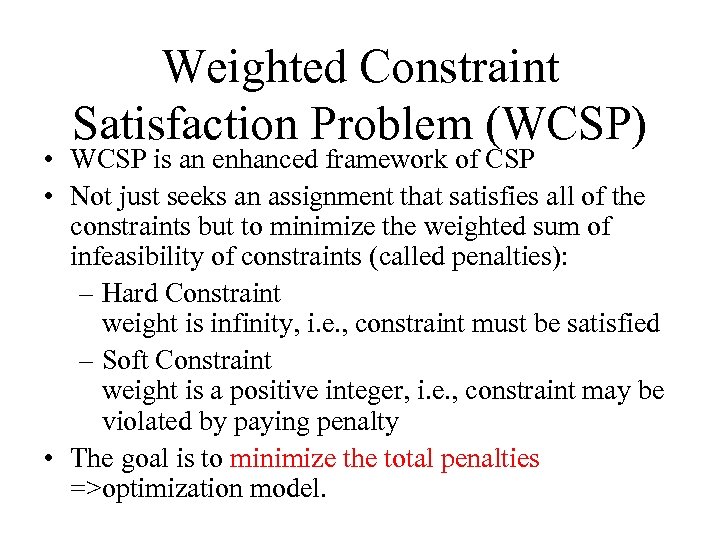 Weighted Constraint Satisfaction Problem (WCSP)

• WCSP is an enhanced framework of CSP

• Not just seeks an assignment that satisfies all of the constraints but to minimize the weighted sum of infeasibility of constraints (called penalties):

– Hard Constraint
weight is infinity, i.e., constraint must be satisfied

– Soft Constraint
weight is a positive integer, i.e., constraint may be violated by paying penalty

• The goal is to minimize the total penalties =>optimization model.